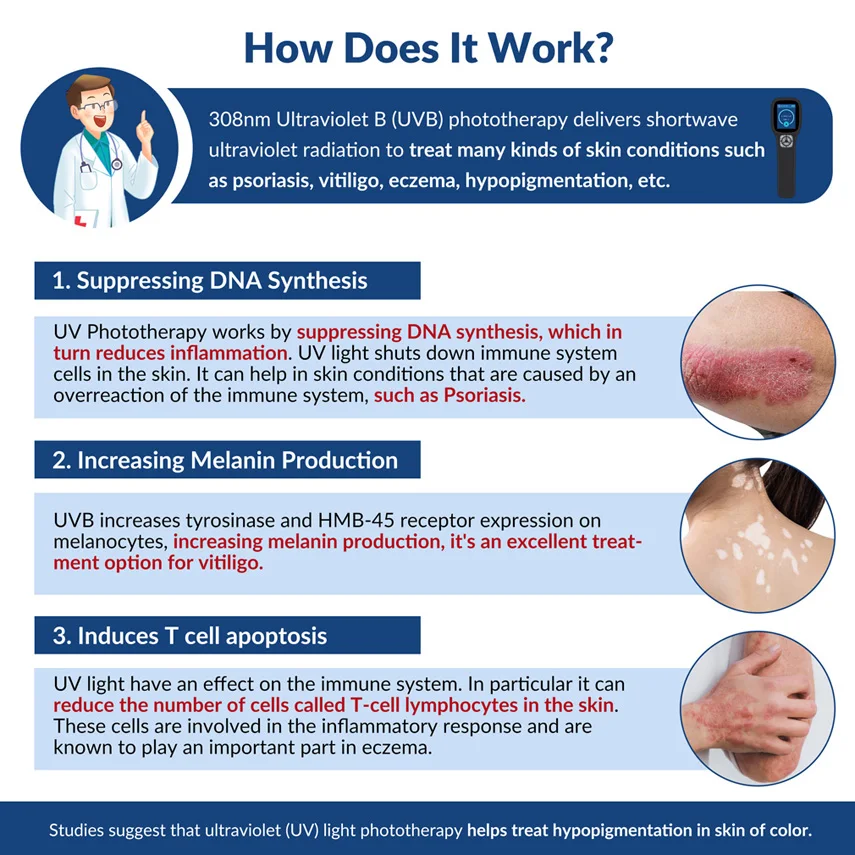 How Does It Work?

308nm Ultraviolet B (UVB) phototherapy delivers shortwave ultraviolet radiation to treat many kinds of skin conditions such as psoriasis, vitiligo, eczema, hypopigmentation, etc.

1. Suppressing DNA Synthesis

UV Phototherapy works by suppressing DNA synthesis, which in turn reduces inflammation. UV light shuts down immune system cells in the skin. It can help in skin conditions that are caused by an overreaction of the immune system, such as Psoriasis.

2. Increasing Melanin Production

UVB increases tyrosinase and HMB-45 receptor expression on melanocytes, increasing melanin production, it's an excellent treatment option for vitiligo.

3. Induces T cell apoptosis

UV light have an effect on the immune system. In particular it can reduce the number of cells called T-cell lymphocytes in the skin. These cells are involved in the inflammatory response and are known to play an important part in eczema.

Studies suggest that ultraviolet (UV) light phototherapy helps treat hypopigmentation in skin of color.